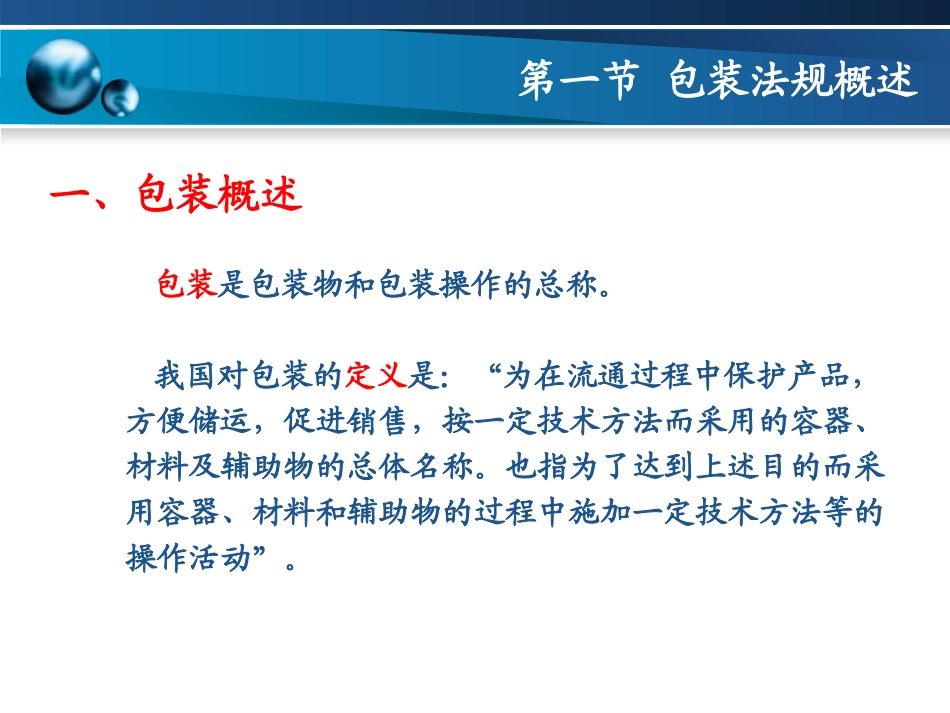 第一节 包装法规概述

一、包装概述

包装是包装物和包装操作的总称。

我国对包装的定义是：“为在流通过程中保护产品，方便储运，促进销售，按一定技术方法而采用的容器、材料及辅助物的总体名称。也指为了达到上述目的而采用容器、材料和辅助物的过程中施加一定技术方法等的操作活动”。